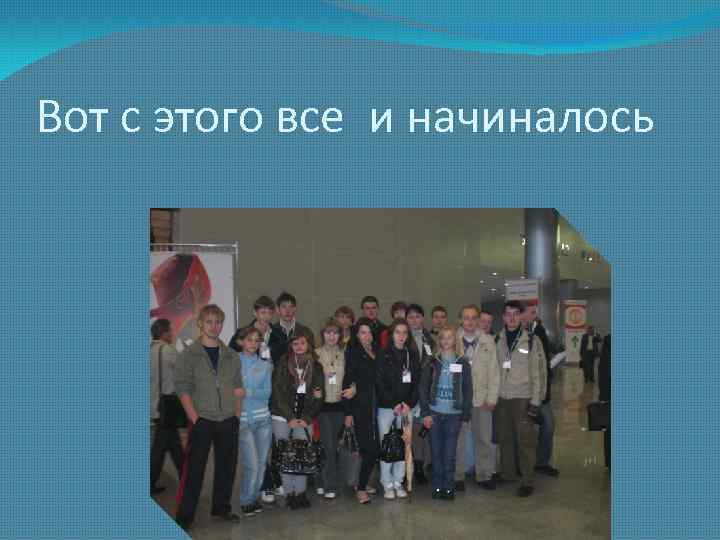 Вот с этого все и начиналось